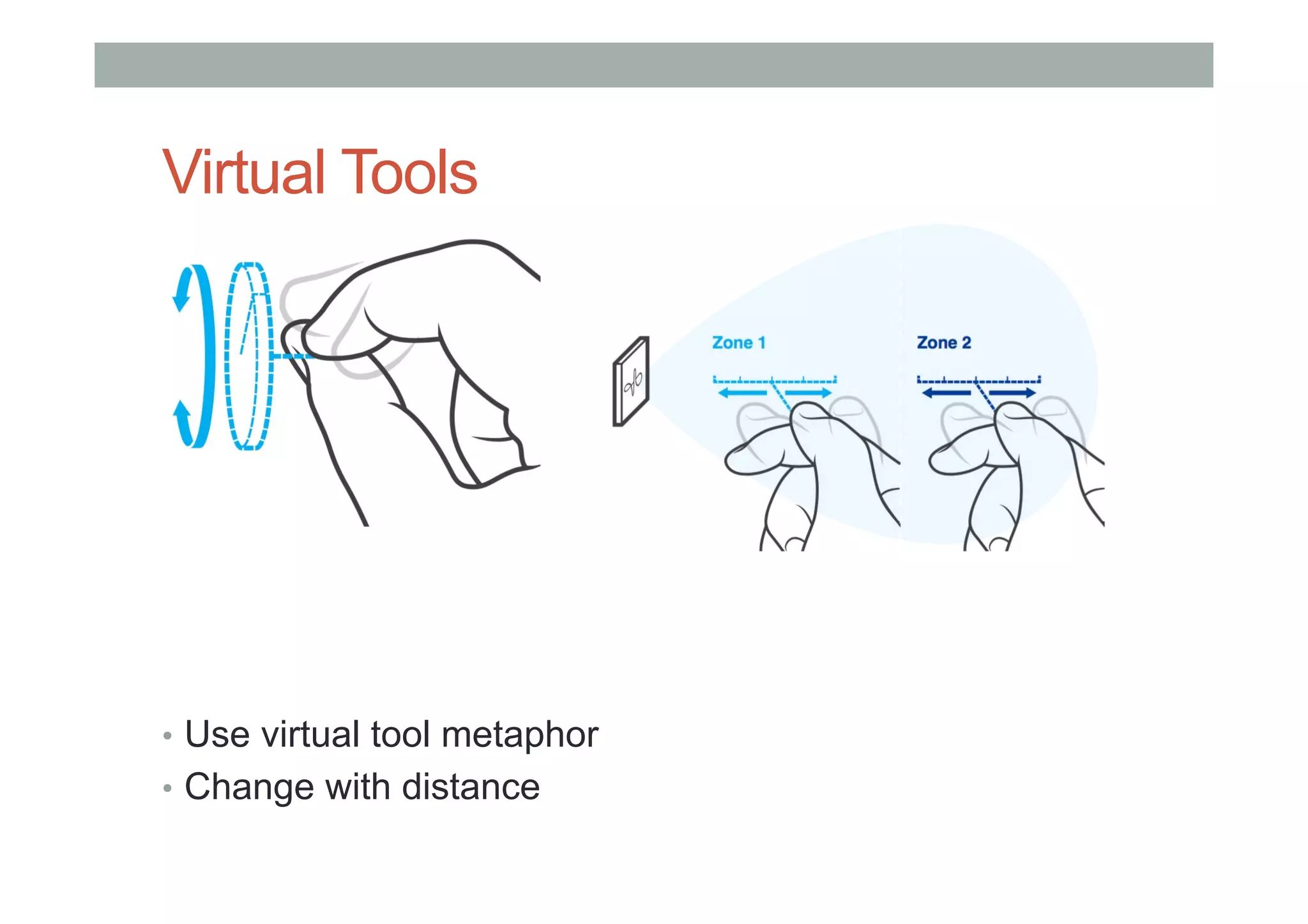 Virtual Tools

Zone 1

Zone 2

• Use virtual tool metaphor
• Change with distance